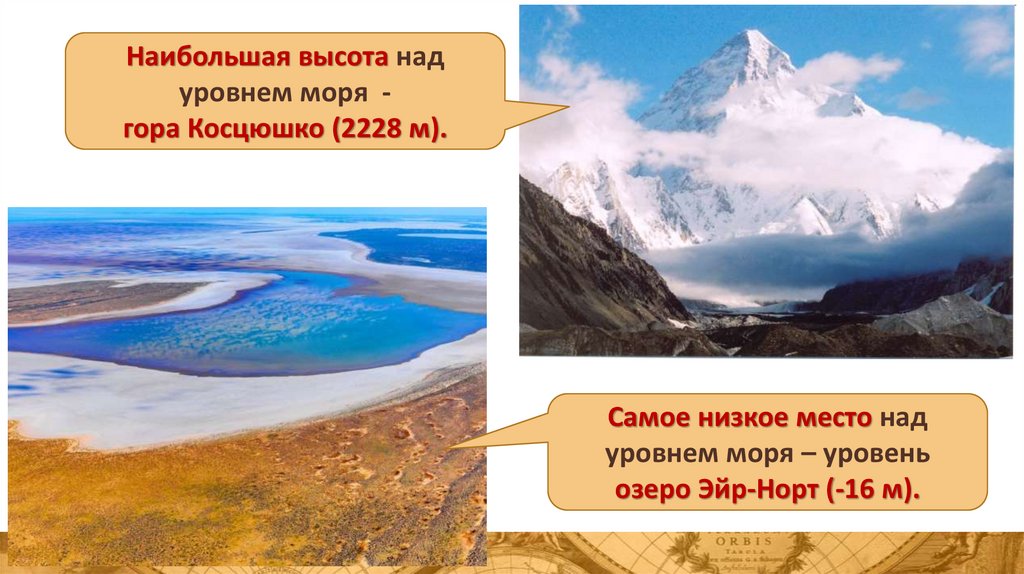 Наибольшая высота над уровнем моря - гора Косцюшко (2228 м).

Самое низкое место над уровнем моря – уровень озеро Эйр-Норт (-16 м).

ORBIS
TABULA